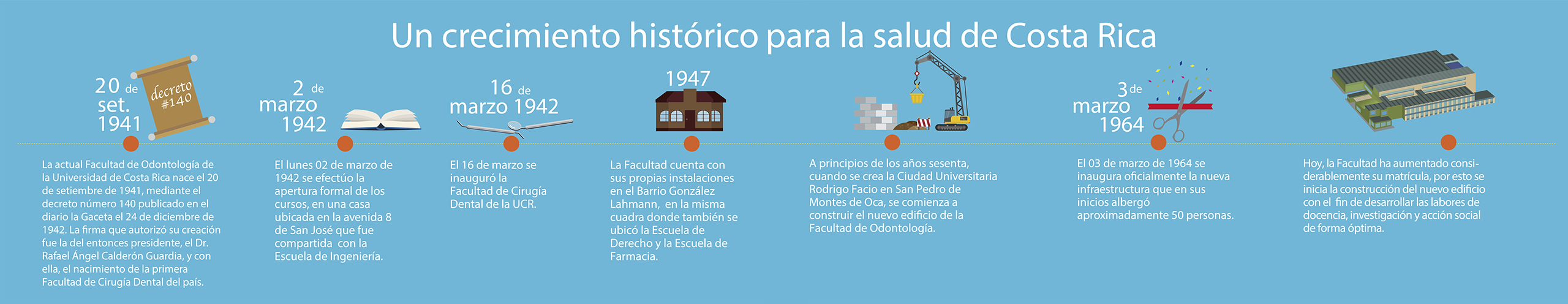 Un crecimiento histórico para la salud de Costa Rica

20 de set. 1941

decreto #140

La actual Facultad de Odontología de la Universidad de Costa Rica nace el 20 de setiembre de 1941, mediante el decreto número 140 publicado en el diario la Gaceta el 24 de diciembre de 1942. La firma que autorizó su creación fue la del entonces presidente, el Dr. Rafael Ángel Calderón Guardia, y con ella, el nacimiento de la primera Facultad de Cirugía Dental del país.

2 de marzo 1942

El lunes 02 de marzo de 1942 se efectúo la apertura formal de los cursos, en una casa ubicada en la avenida 8 de San José que fue compartida con la Escuela de Ingeniería.

16 de marzo 1942

El 16 de marzo se inauguró la Facultad de Cirugía Dental de la UCR.

1947

La Facultad cuenta con sus propias instalaciones en el Barrio González Lahmann, en la misma cuadra donde también se ubicó la Escuela de Derecho y la Escuela de Farmacia.

A principios de los años sesenta, cuando se crea la Ciudad Universitaria Rodrigo Facio en San Pedro de Montes de Oca, se comienza a construir el nuevo edificio de la Facultad de Odontología.

3 de marzo 1964

El 03 de marzo de 1964 se inaugura oficialmente la nueva infraestructura que en sus inicios albergó aproximadamente 50 personas.

Hoy, la Facultad ha aumentado considerablemente su matrícula, por esto se inicia la construcción del nuevo edificio con el fin de desarrollar las labores de docencia, investigación y acción social de forma óptima.